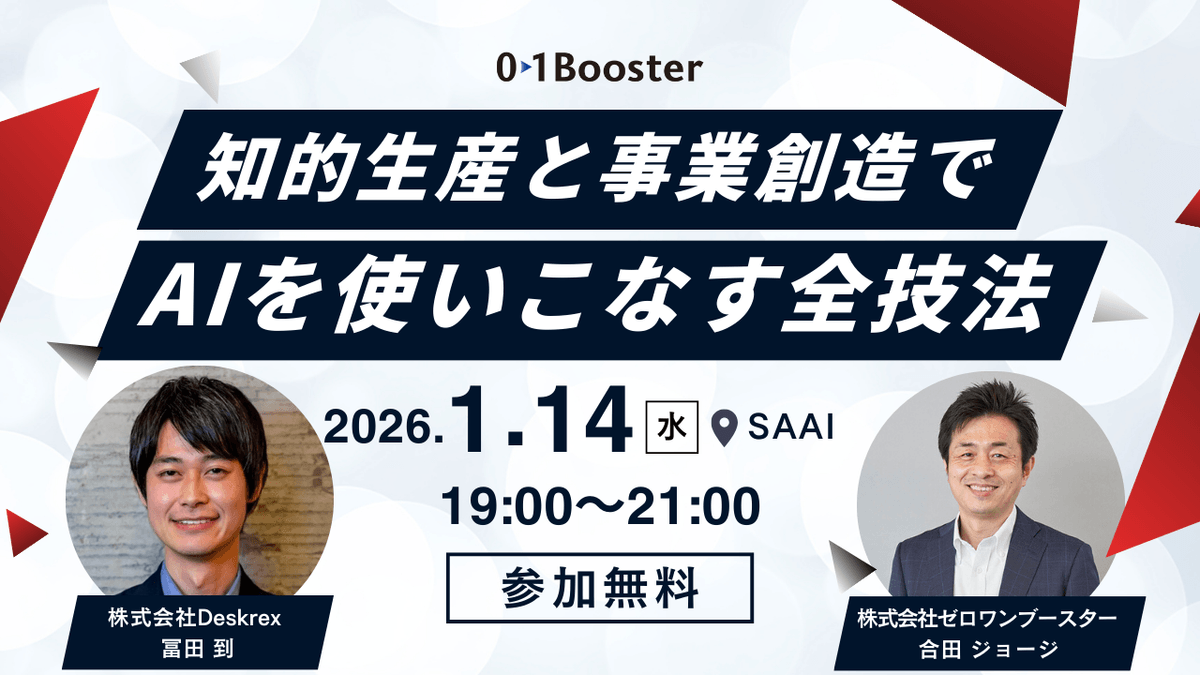 0▸1Booster

知的生産と事業創造で
AIを使いこなす全技法

2026.1.14 水 SAAI
19:00〜21:00
参加無料

株式会社Deskrex
冨田 到

株式会社ゼロワンブースター
合田 ジョージ